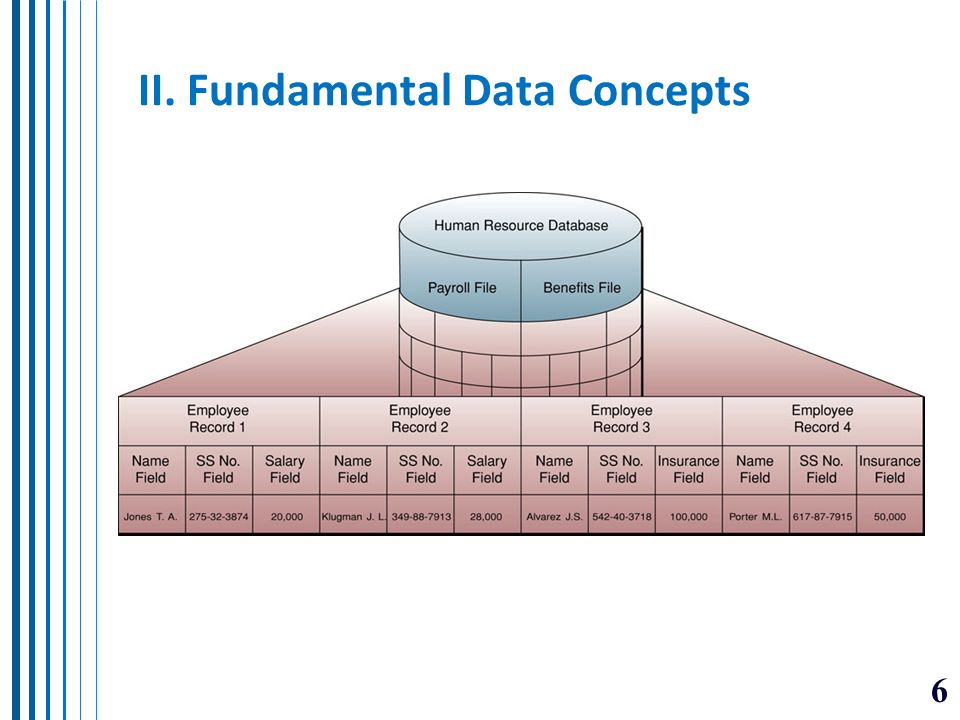 II. Fundamental Data Concepts

Human Resource Database

Payroll File

Benefits File

| Employee Record 1 | | | Employee Record 2 | | | Employee Record 3 | | | Employee Record 4 | | |
|---|---|---|---|---|---|---|---|---|---|---|---|
| Name Field | SS No. Field | Salary Field | Name Field | SS No. Field | Salary Field | Name Field | SS No. Field | Insurance Field | Name Field | SS No. Field | Insurance Field |
| Jones T. A. | 275-32-3874 | 20,000 | Klugman J. L. | 349-88-7913 | 28,000 | Alvarez J.S. | 542-40-3718 | 100,000 | Porter M.L. | 617-87-7915 | 50,000 |

6